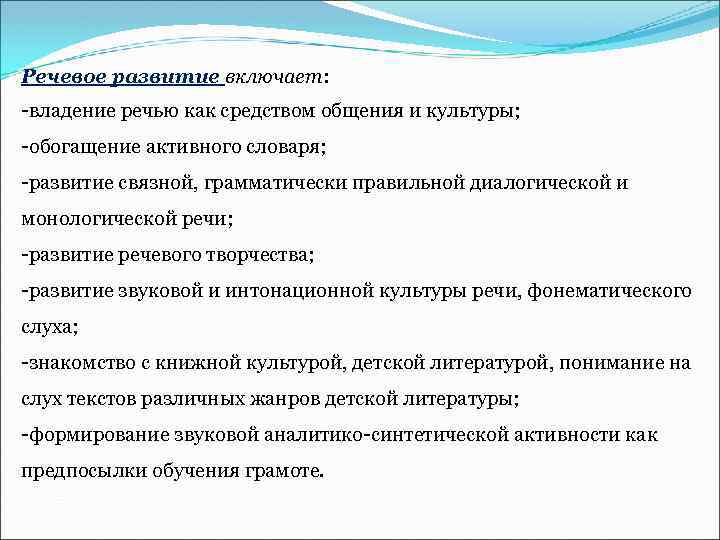 Речевое развитие включает:
-владение речью как средством общения и культуры;
-обогащение активного словаря;
-развитие связной, грамматически правильной диалогической и монологической речи;
-развитие речевого творчества;
-развитие звуковой и интонационной культуры речи, фонематического слуха;
-знакомство с книжной культурой, детской литературой, понимание на слух текстов различных жанров детской литературы;
-формирование звуковой аналитико-синтетической активности как предпосылки обучения грамоте.